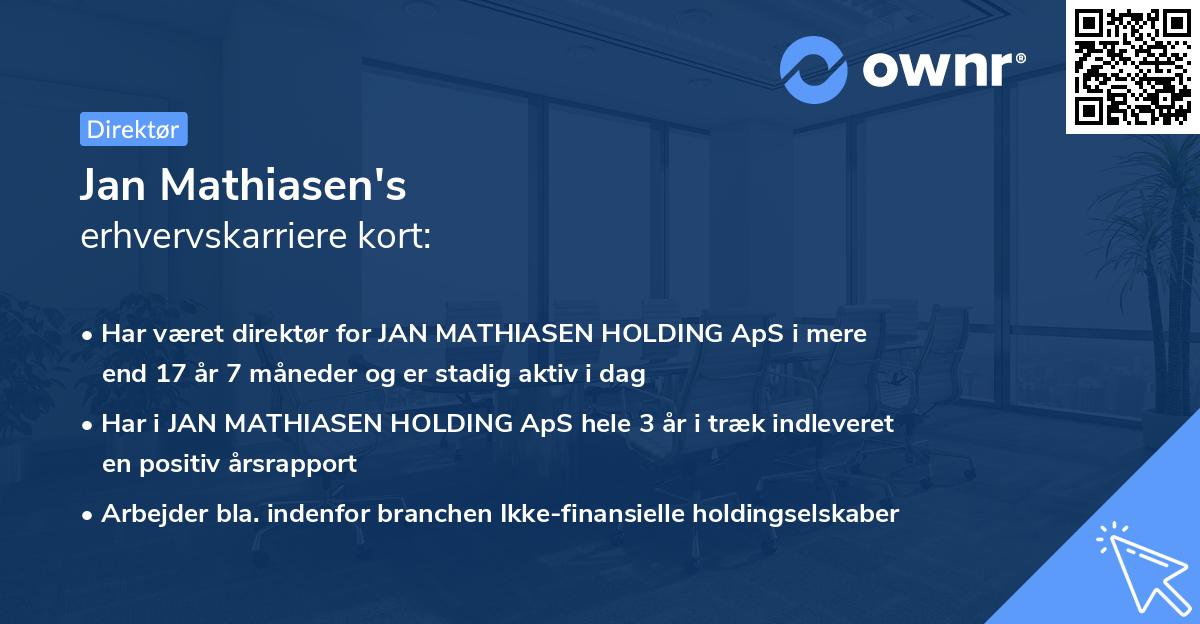 ownr®

Direktør

Jan Mathiasen's
erhvervskarriere kort:

• Har været direktør for JAN MATHIASEN HOLDING ApS i mere end 17 år 7 måneder og er stadig aktiv i dag

• Har i JAN MATHIASEN HOLDING ApS hele 3 år i træk indleveret en positiv årsrapport

• Arbejder bla. indenfor branchen Ikke-finansielle holdingselskaber